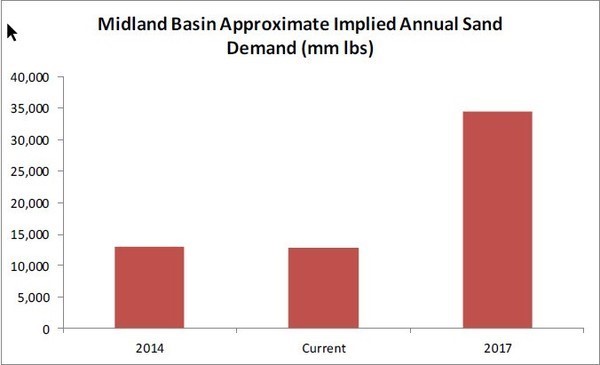 Midland Basin Approximate Implied Annual Sand Demand (mm lbs)

40,000
35,000
30,000
25,000
20,000
15,000
10,000
5,000
0

2014
Current
2017